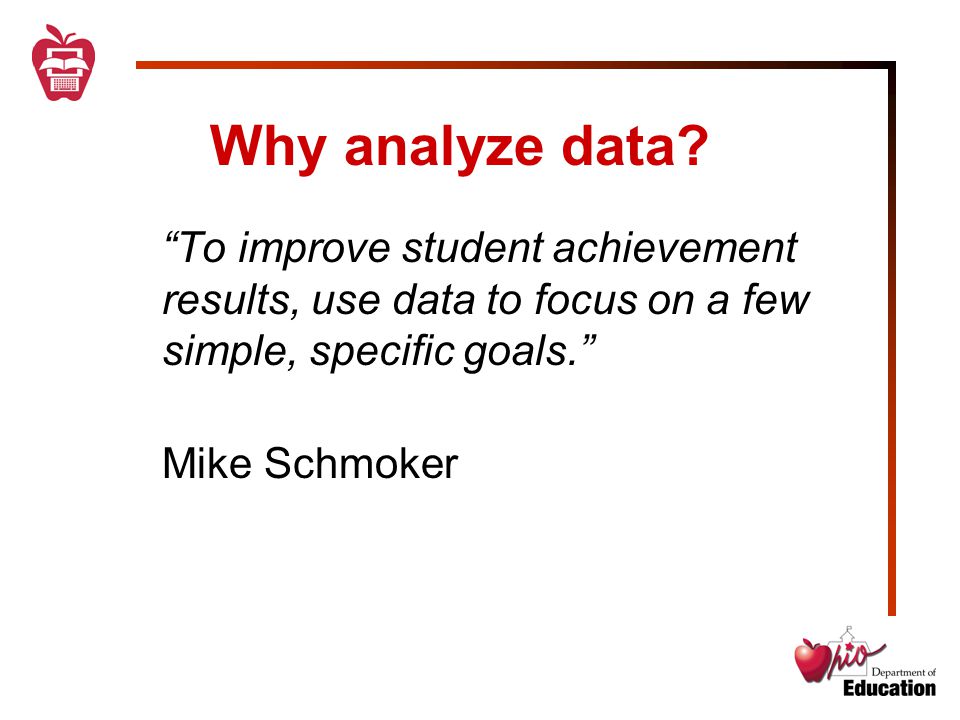 Why analyze data?

“To improve student achievement results, use data to focus on a few simple, specific goals.”

Mike Schmoker

Ohio Department of Education